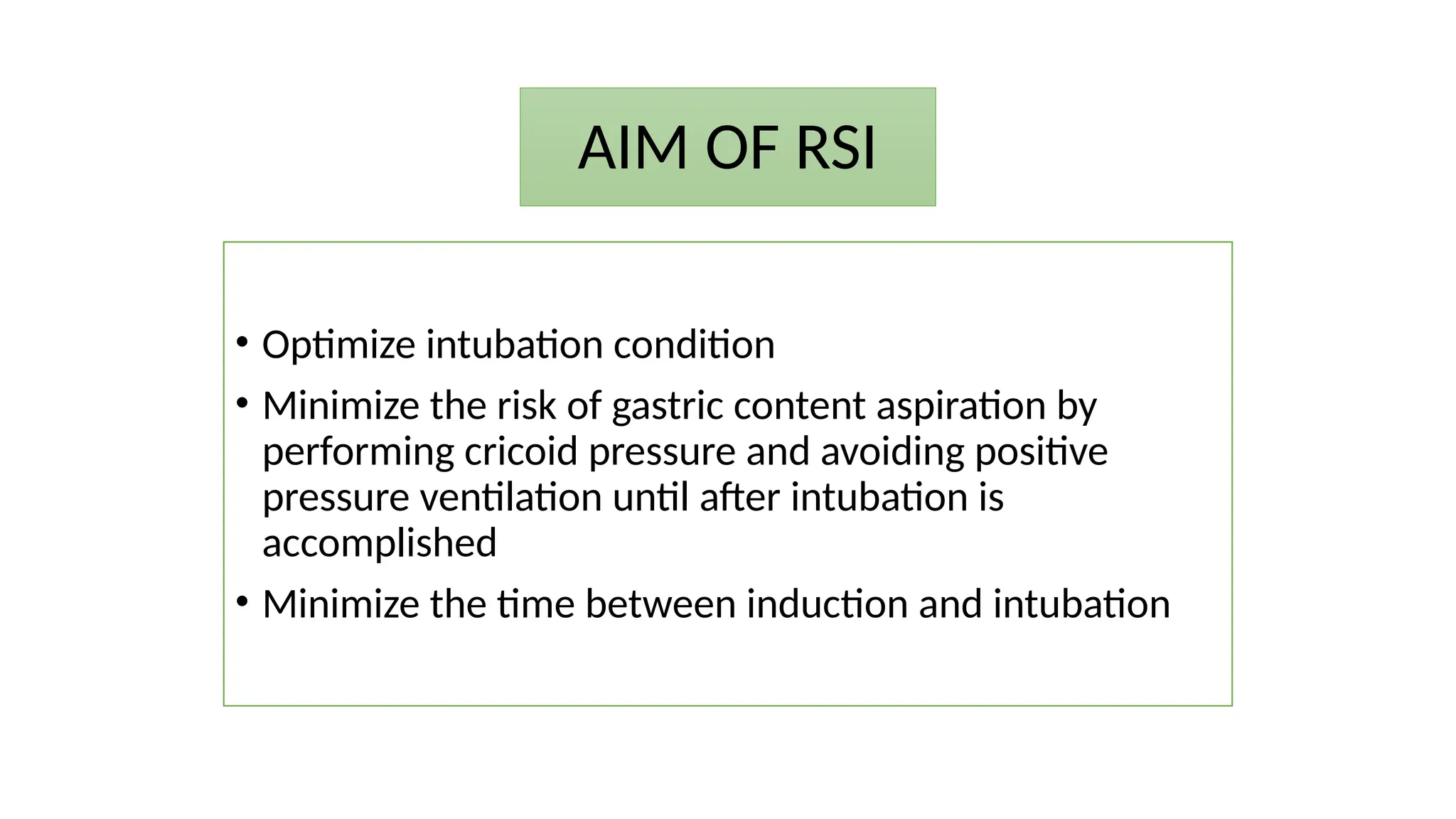 AIM OF RSI

• Optimize intubation condition
• Minimize the risk of gastric content aspiration by performing cricoid pressure and avoiding positive pressure ventilation until after intubation is accomplished
• Minimize the time between induction and intubation